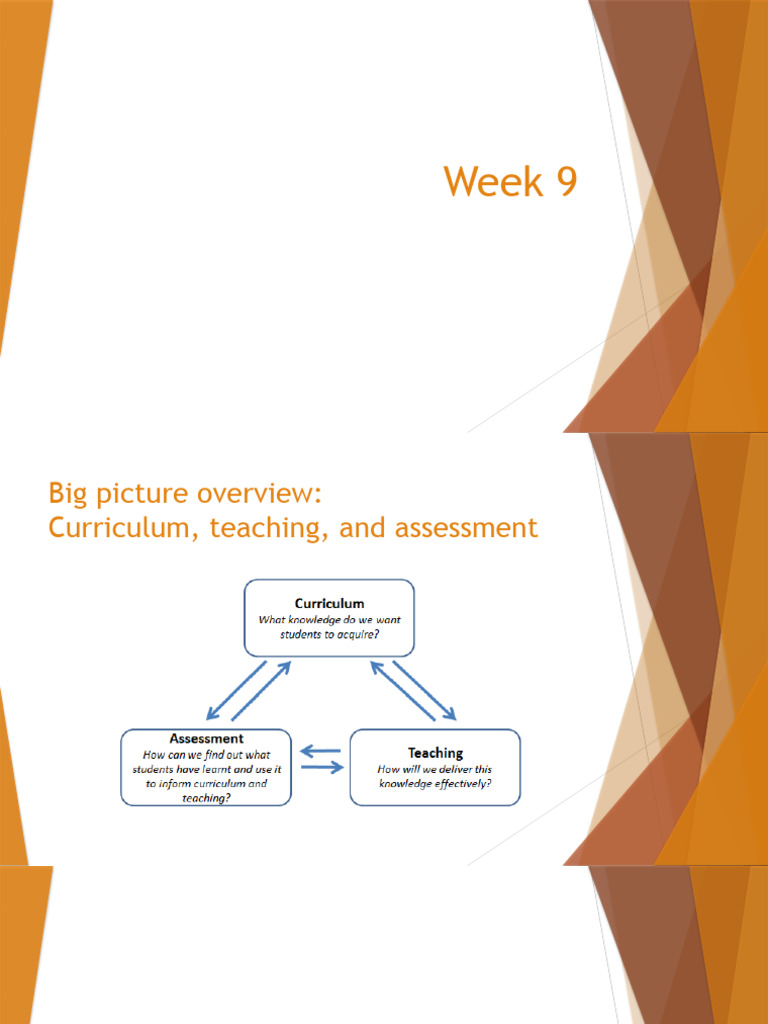 Week 9

Big picture overview:
Curriculum, teaching, and assessment

Curriculum
What knowledge do we want students to acquire?

Assessment
How can we find out what students have learnt and use it to inform curriculum and teaching?

Teaching
How will we deliver this knowledge effectively?